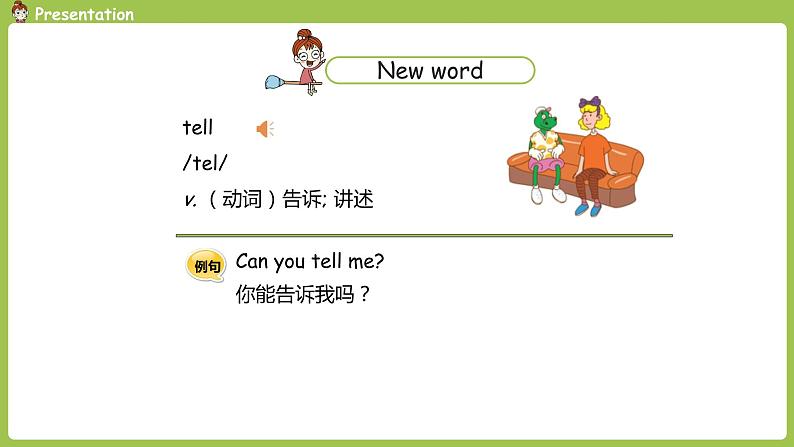 Presentation

New word

tell

/tel/

v.（动词）告诉; 讲述

例句 Can you tell me?
你能告诉我吗？